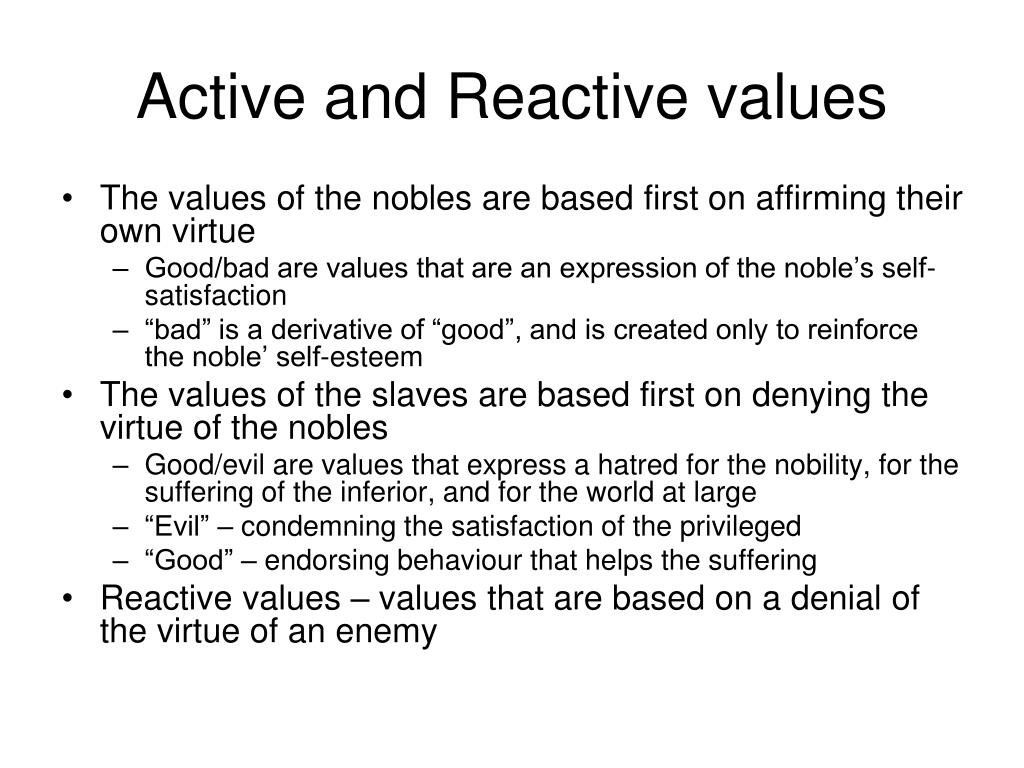 Active and Reactive values

• The values of the nobles are based first on affirming their own virtue
– Good/bad are values that are an expression of the noble’s self-satisfaction
– “bad” is a derivative of “good”, and is created only to reinforce the noble’ self-esteem
• The values of the slaves are based first on denying the virtue of the nobles
– Good/evil are values that express a hatred for the nobility, for the suffering of the inferior, and for the world at large
– “Evil” – condemning the satisfaction of the privileged
– “Good” – endorsing behaviour that helps the suffering
• Reactive values – values that are based on a denial of the virtue of an enemy